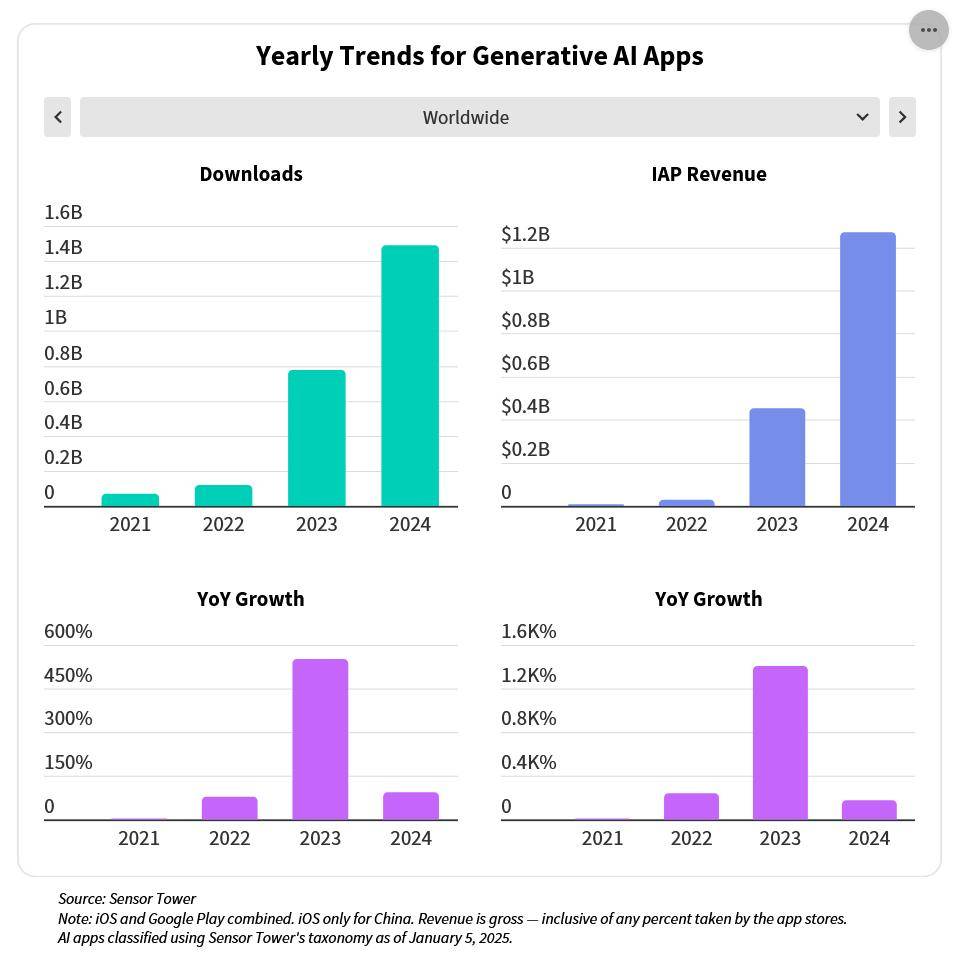 Yearly Trends for Generative AI Apps

Worldwide

Downloads

1.6B
1.4B
1.2B
1B
0.8B
0.6B
0.4B
0.2B
0

2021 2022 2023 2024

IAP Revenue

$1.2B
$1B
$0.8B
$0.6B
$0.4B
$0.2B
0

2021 2022 2023 2024

YoY Growth

600%
450%
300%
150%
0

2021 2022 2023 2024

YoY Growth

1.6K%
1.2K%
0.8K%
0.4K%
0

2021 2022 2023 2024

Source: Sensor Tower
Note: iOS and Google Play combined. iOS only for China. Revenue is gross — inclusive of any percent taken by the app stores.
AI apps classified using Sensor Tower's taxonomy as of January 5, 2025.